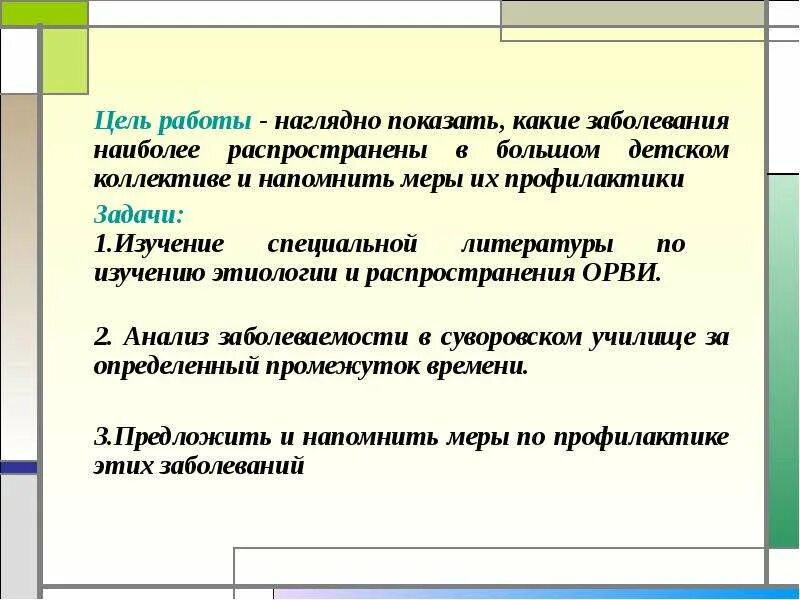 Цель работы - наглядно показать, какие заболевания наиболее распространены в большом детском коллективе и напомнить меры их профилактики

Задачи:
1.Изучение специальной литературы по изучению этиологии и распространения ОРВИ.

2. Анализ заболеваемости в суворовском училище за определенный промежуток времени.

3.Предложить и напомнить меры по профилактике этих заболеваний